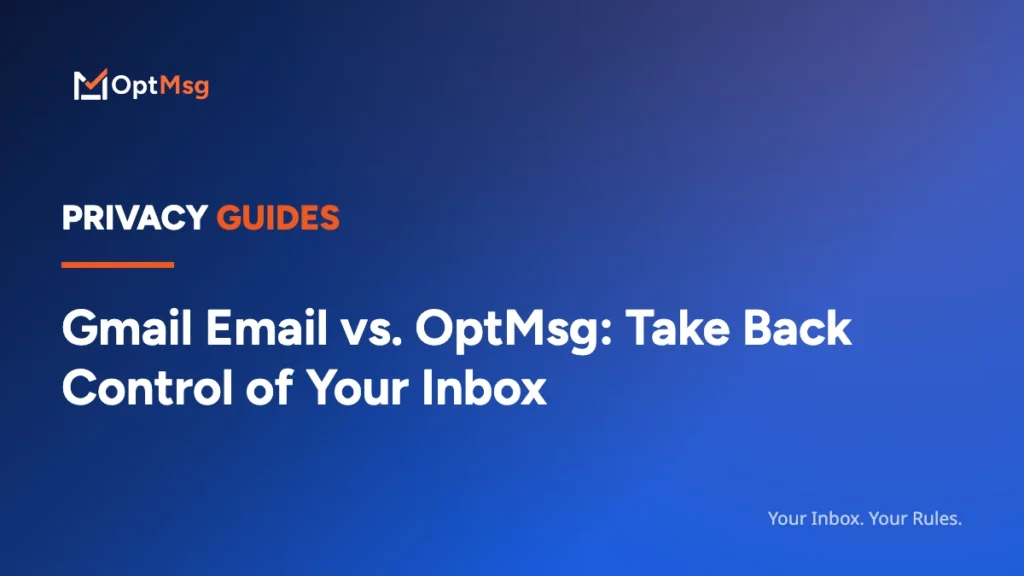 OptMsg

PRIVACY GUIDES

Gmail Email vs. OptMsg: Take Back Control of Your Inbox

Your Inbox. Your Rules.